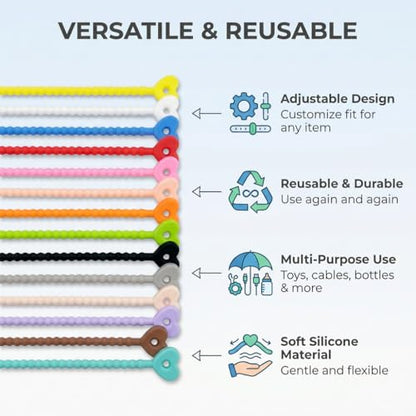 VERSATILE & REUSABLE

Adjustable Design
Customize fit for any item

Reusable & Durable
Use again and again

Multi-Purpose Use
Toys, cables, bottles & more

Soft Silicone Material
Gentle and flexible